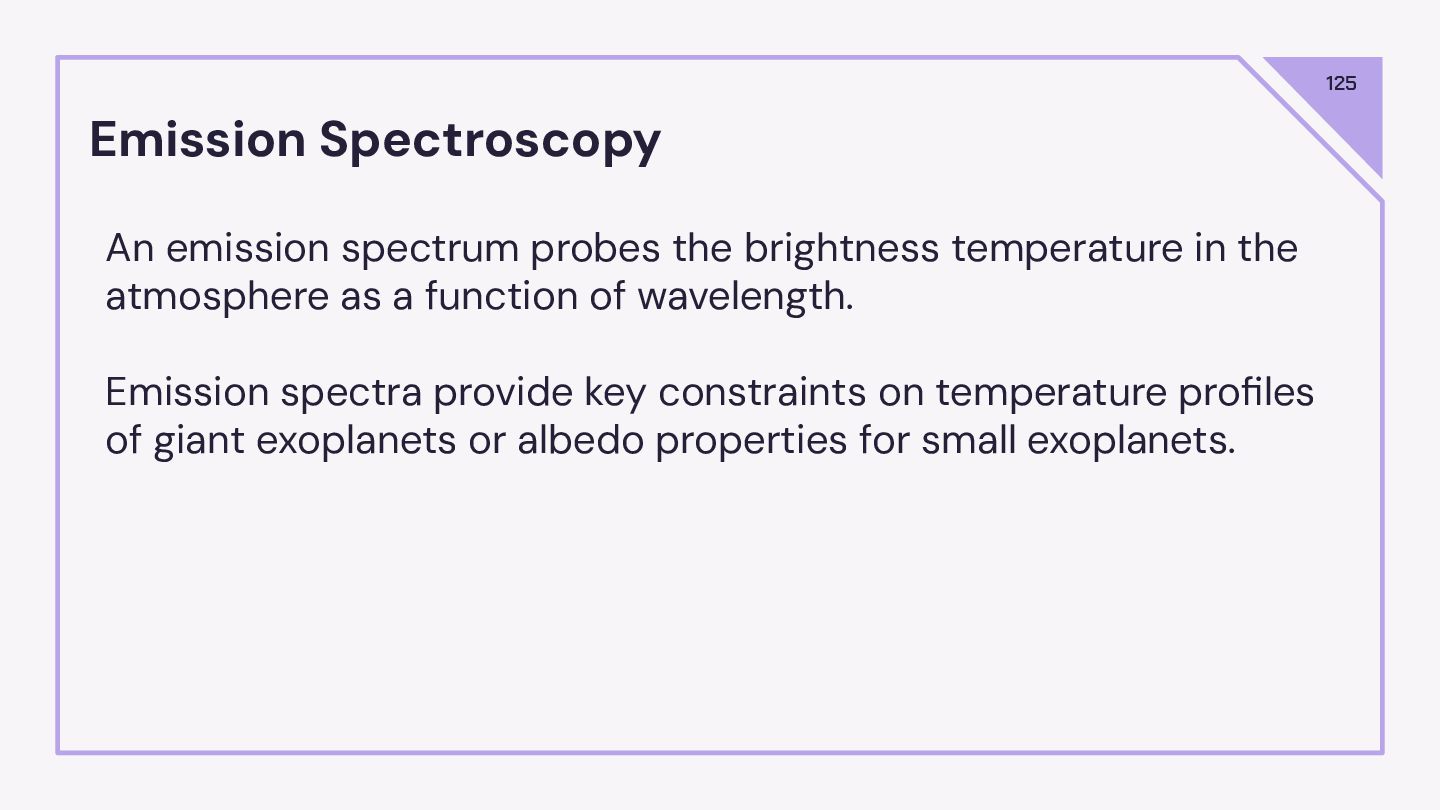 125

Emission Spectroscopy

An emission spectrum probes the brightness temperature in the atmosphere as a function of wavelength.

Emission spectra provide key constraints on temperature profiles of giant exoplanets or albedo properties for small exoplanets.